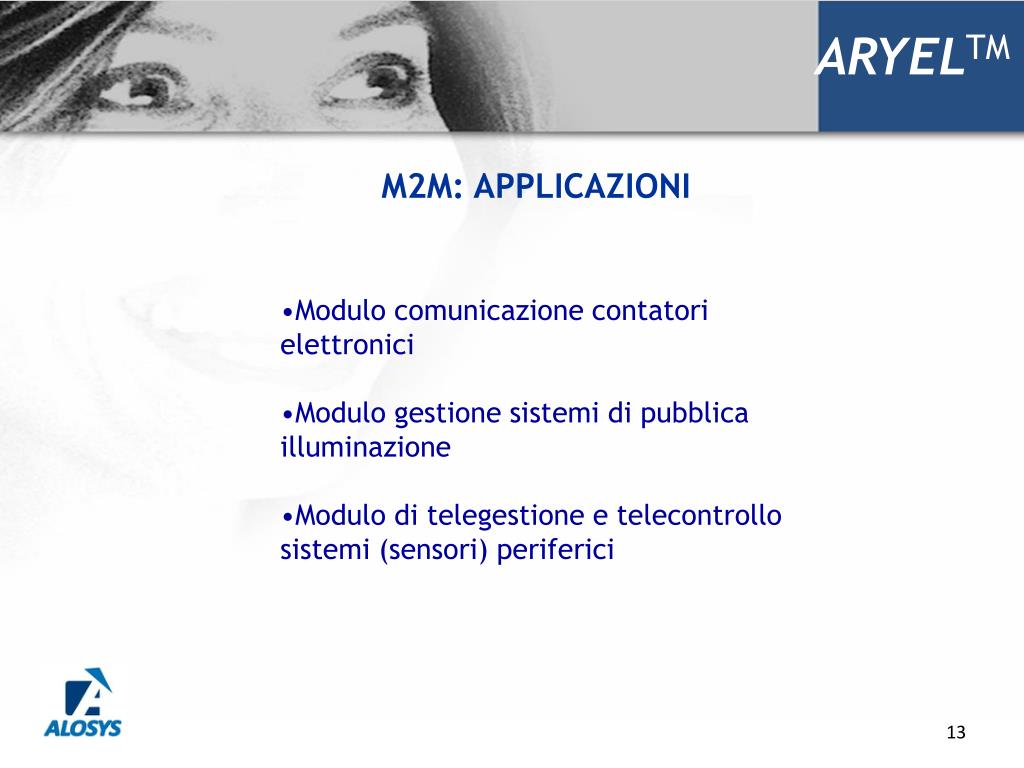 ARYEL™

M2M: APPLICAZIONI

•Modulo comunicazione contatori elettronici

•Modulo gestione sistemi di pubblica illuminazione

•Modulo di telegestione e telecontrollo sistemi (sensori) periferici

ALOSYS

13